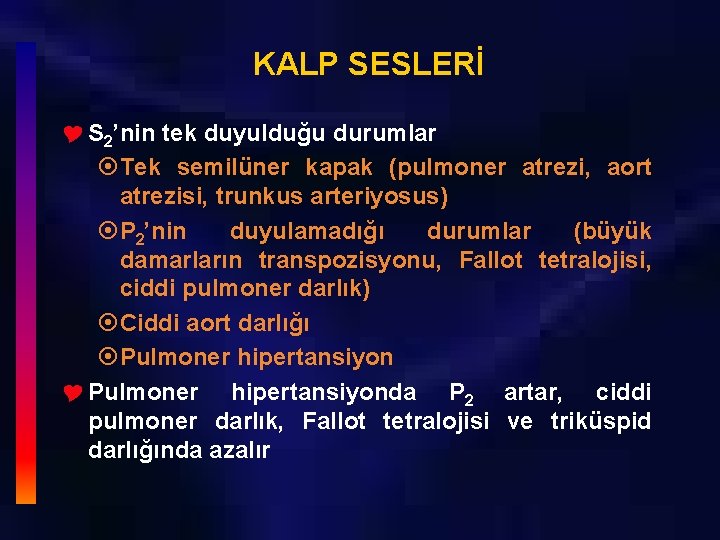 KALP SESLERİ

$S_2$'nin tek duyulduğu durumlar

Tek semilüner kapak (pulmoner atrezi, aort atrezisi, trunkus arteriyosus)

$P_2$'nin duyulamadığı durumlar (büyük damarların transpozisyonu, Fallot tetralojisi, ciddi pulmoner darlık)

Ciddi aort darlığı

Pulmoner hipertansiyon

Pulmoner hipertansiyonda $P_2$ artar, ciddi pulmoner darlık, Fallot tetralojisi ve triküspid darlığında azalır